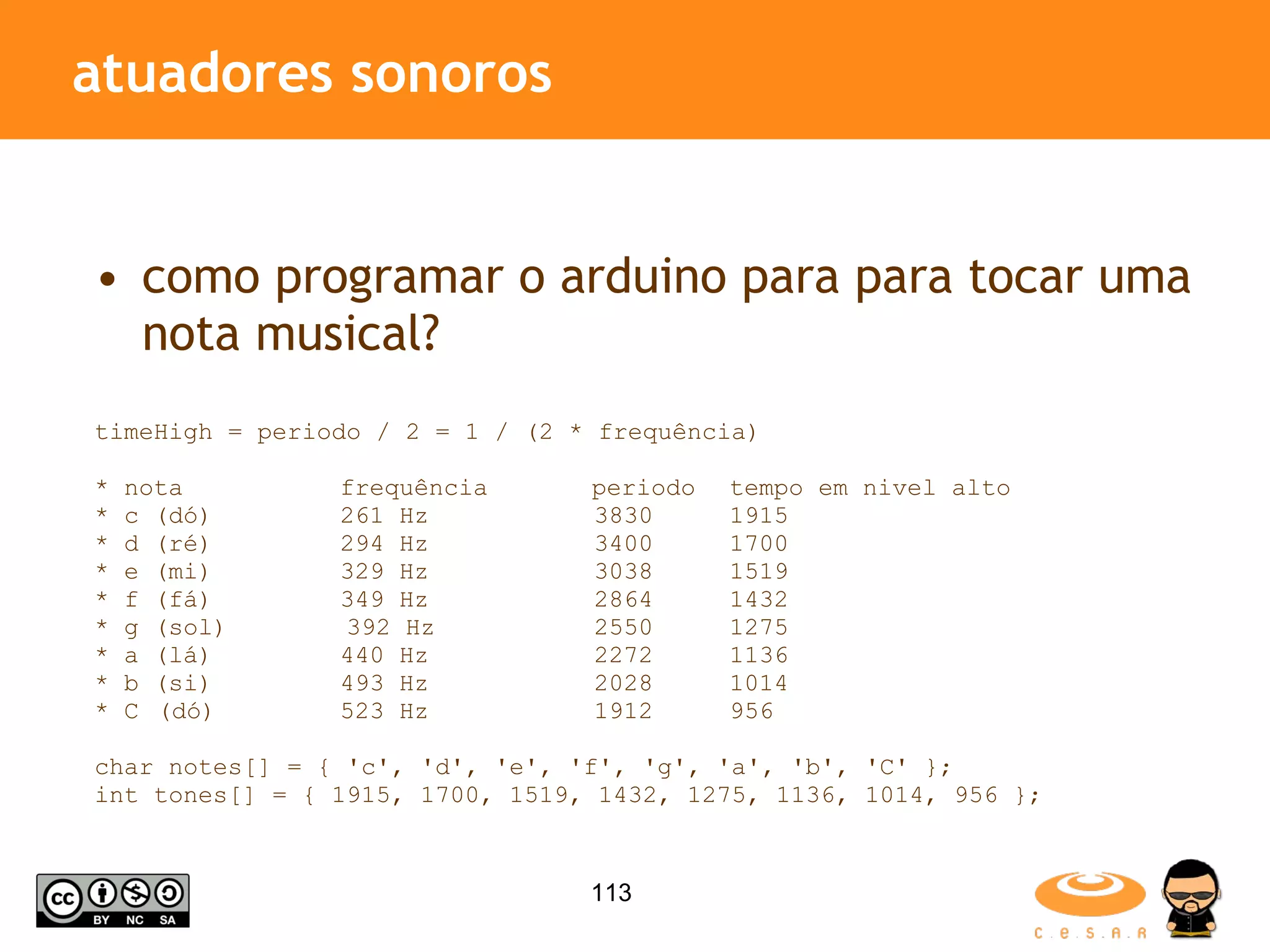 atuadores sonoros

• como programar o arduino para para tocar uma nota musical?

timeHigh = periodo / 2 = 1 / (2 * frequência)

| * nota | frequência | periodo | tempo em nivel alto |
|---|---|---|---|
| * c (dó) | 261 Hz | 3830 | 1915 |
| * d (ré) | 294 Hz | 3400 | 1700 |
| * e (mi) | 329 Hz | 3038 | 1519 |
| * f (fá) | 349 Hz | 2864 | 1432 |
| * g (sol) | 392 Hz | 2550 | 1275 |
| * a (lá) | 440 Hz | 2272 | 1136 |
| * b (si) | 493 Hz | 2028 | 1014 |
| * C (dó) | 523 Hz | 1912 | 956 |

char notes[] = { 'c', 'd', 'e', 'f', 'g', 'a', 'b', 'C' };
int tones[] = { 1915, 1700, 1519, 1432, 1275, 1136, 1014, 956 };

cc BY NC SA

113

C.E.S.A.R